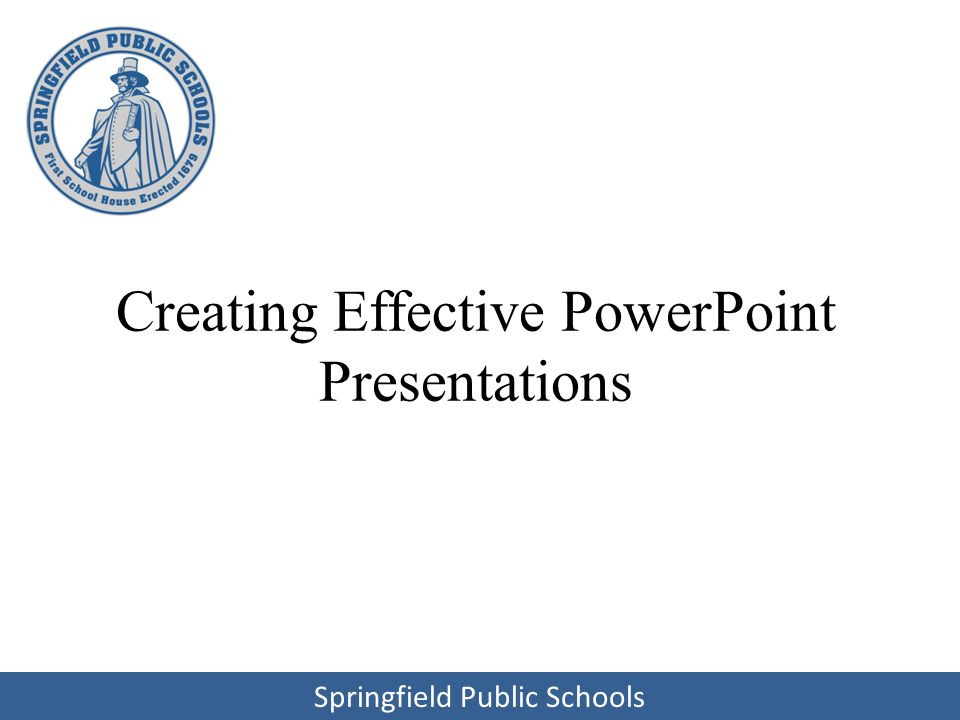 SPRINGFIELD PUBLIC SCHOOLS
First School House Erected 1679

Creating Effective PowerPoint Presentations

Springfield Public Schools